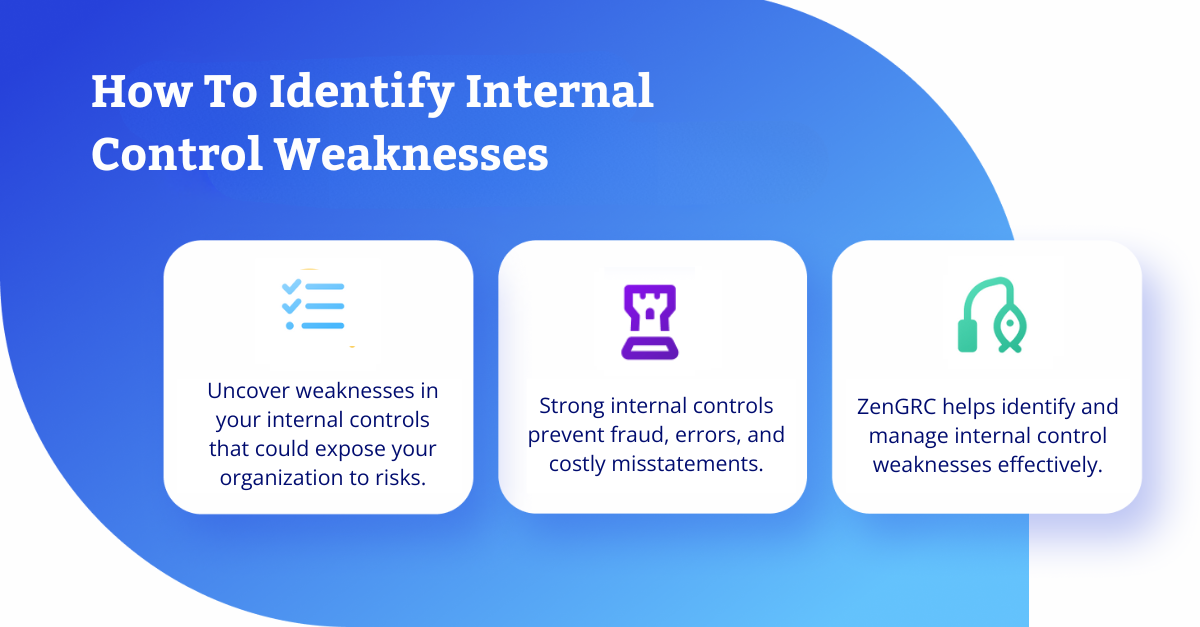 How To Identify Internal Control Weaknesses

Uncover weaknesses in your internal controls that could expose your organization to risks.

Strong internal controls prevent fraud, errors, and costly misstatements.

ZenGRC helps identify and manage internal control weaknesses effectively.